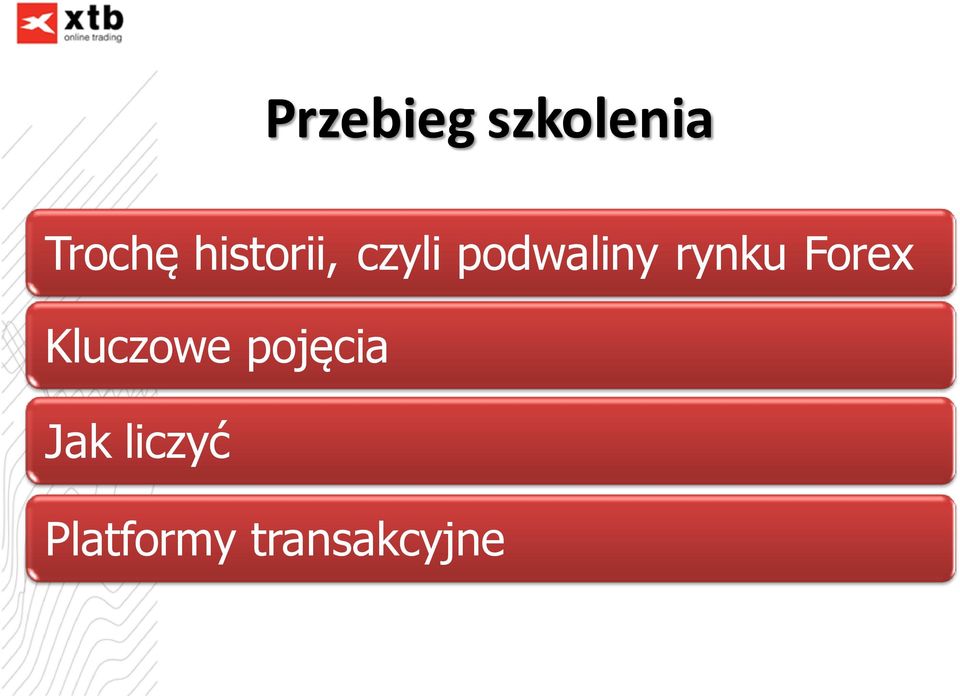 xtb
online trading

Przebieg szkolenia

Trochę historii, czyli podwaliny rynku Forex

Kluczowe pojęcia

Jak liczyć

Platformy transakcyjne